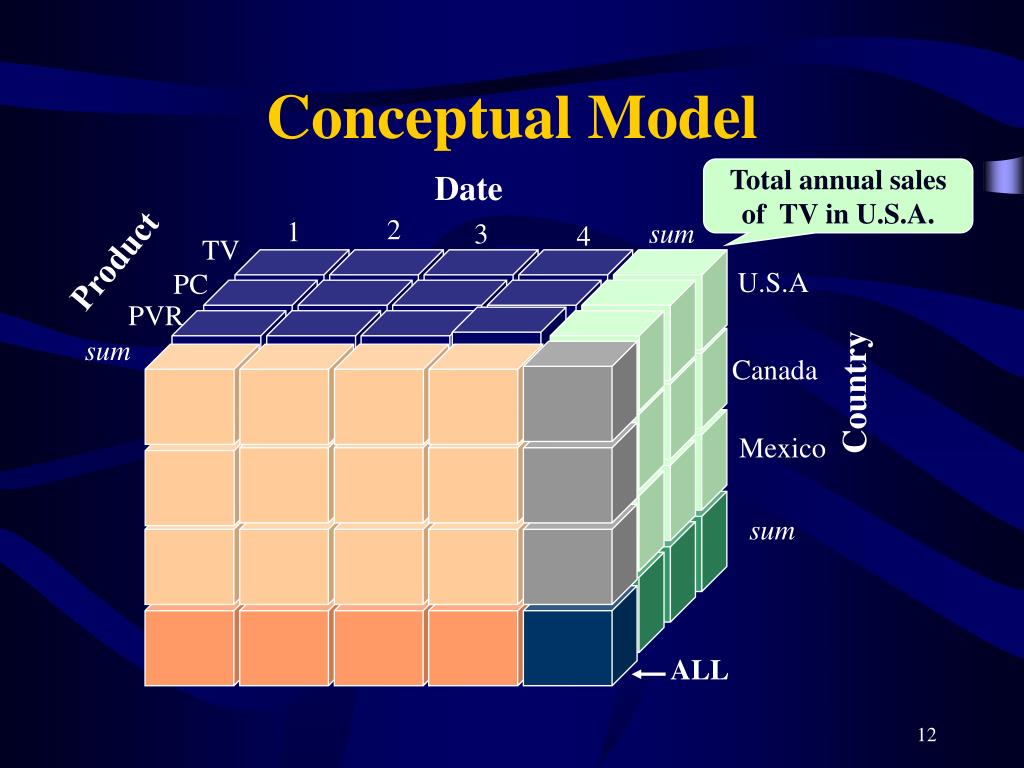 Conceptual Model

Total annual sales of TV in U.S.A.

Date

1 2 3 4 sum

Product

TV
PC
PVR
sum

U.S.A
Canada
Mexico
sum

Country

ALL

12